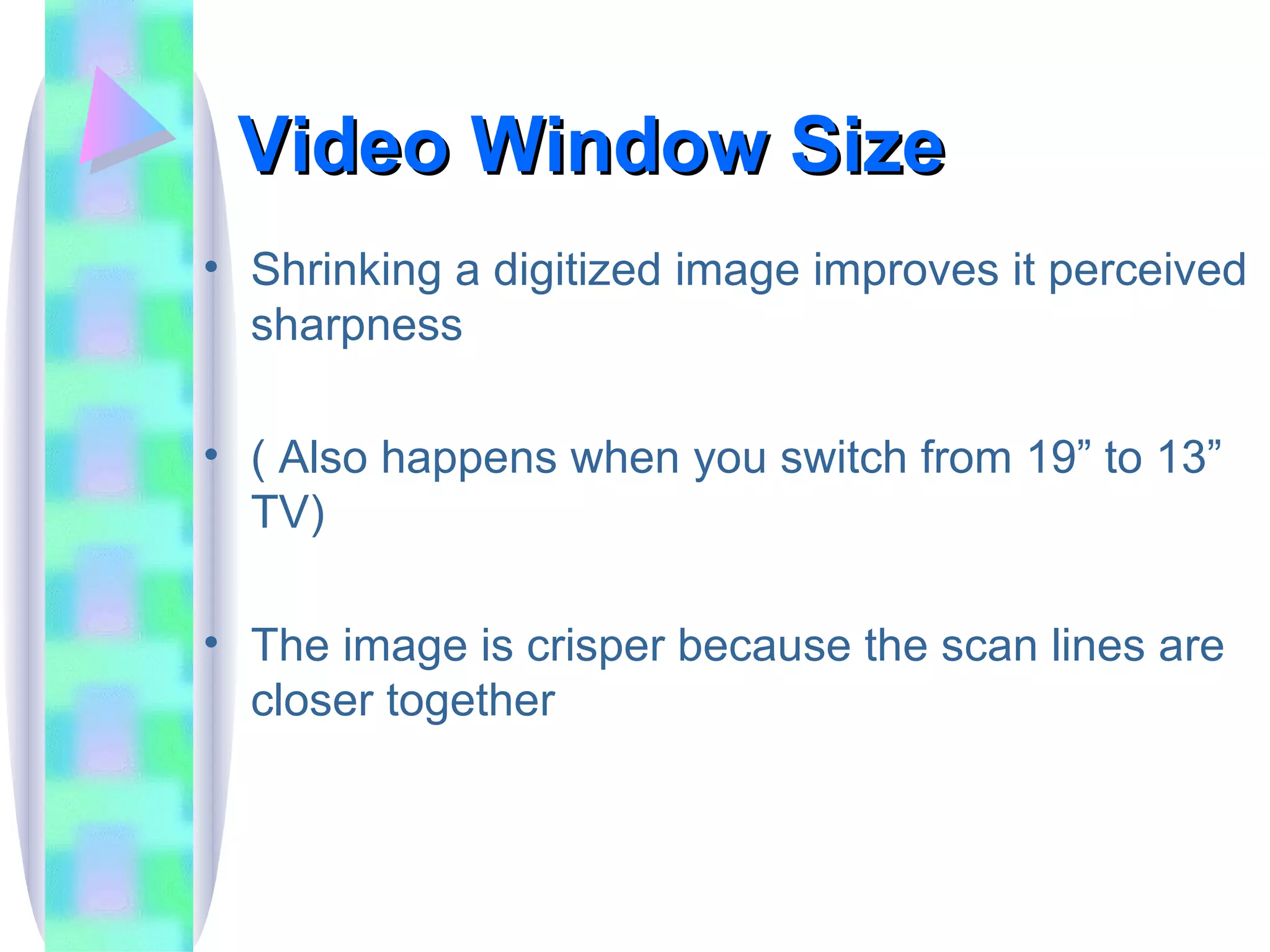 Video Window Size

• Shrinking a digitized image improves it perceived sharpness

• ( Also happens when you switch from 19” to 13” TV)

• The image is crisper because the scan lines are closer together